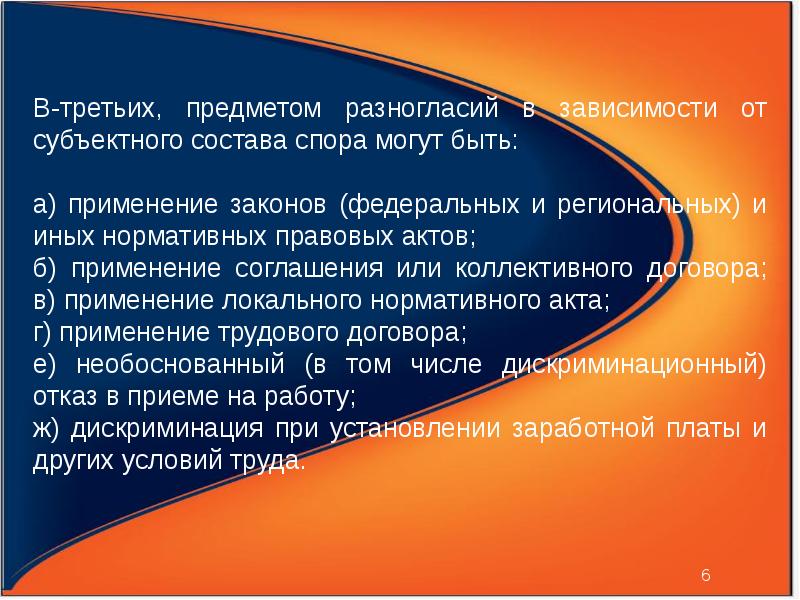 В-третьих, предметом разногласий в зависимости от субъектного состава спора могут быть:

а) применение законов (федеральных и региональных) и иных нормативных правовых актов;
б) применение соглашения или коллективного договора;
в) применение локального нормативного акта;
г) применение трудового договора;
е) необоснованный (в том числе дискриминационный) отказ в приеме на работу;
ж) дискриминация при установлении заработной платы и других условий труда.

6